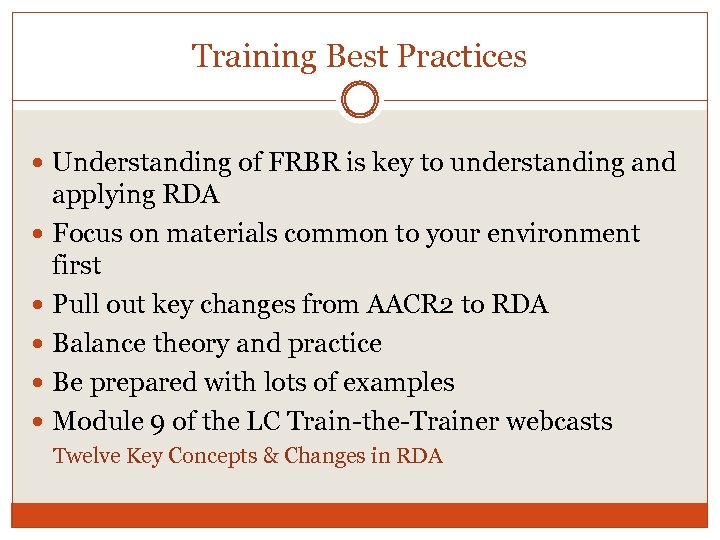 Training Best Practices

- Understanding of FRBR is key to understanding and applying RDA
- Focus on materials common to your environment first
- Pull out key changes from AACR2 to RDA
- Balance theory and practice
- Be prepared with lots of examples
- Module 9 of the LC Train-the-Trainer webcasts

Twelve Key Concepts & Changes in RDA